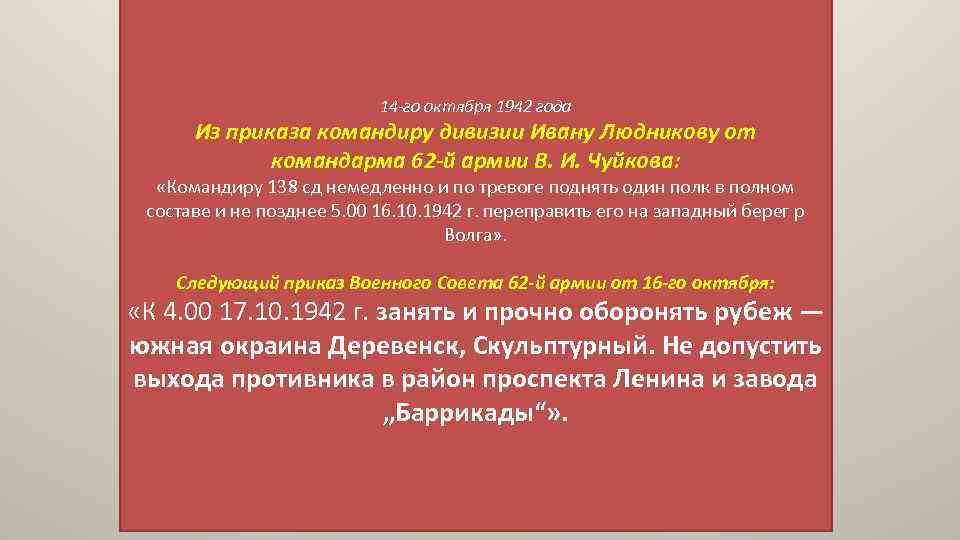 14-го октября 1942 года

Из приказа командиру дивизии Ивану Людникову от командарма 62-й армии В. И. Чуйкова:

«Командиру 138 сд немедленно и по тревоге поднять один полк в полном составе и не позднее 5.00 16.10.1942 г. переправить его на западный берег р Волга».

Следующий приказ Военного Совета 62-й армии от 16-го октября:

«К 4.00 17.10.1942 г. занять и прочно оборонять рубеж — южная окраина Деревенск, Скульптурный. Не допустить выхода противника в район проспекта Ленина и завода „Баррикады“».